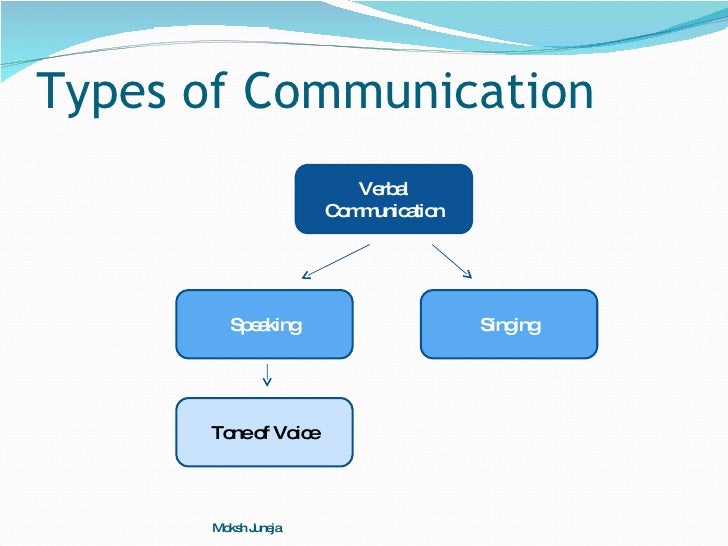 Types of Communication

Verbal Communication

Speaking

Singing

Tone of Voice

Moksh Juneja